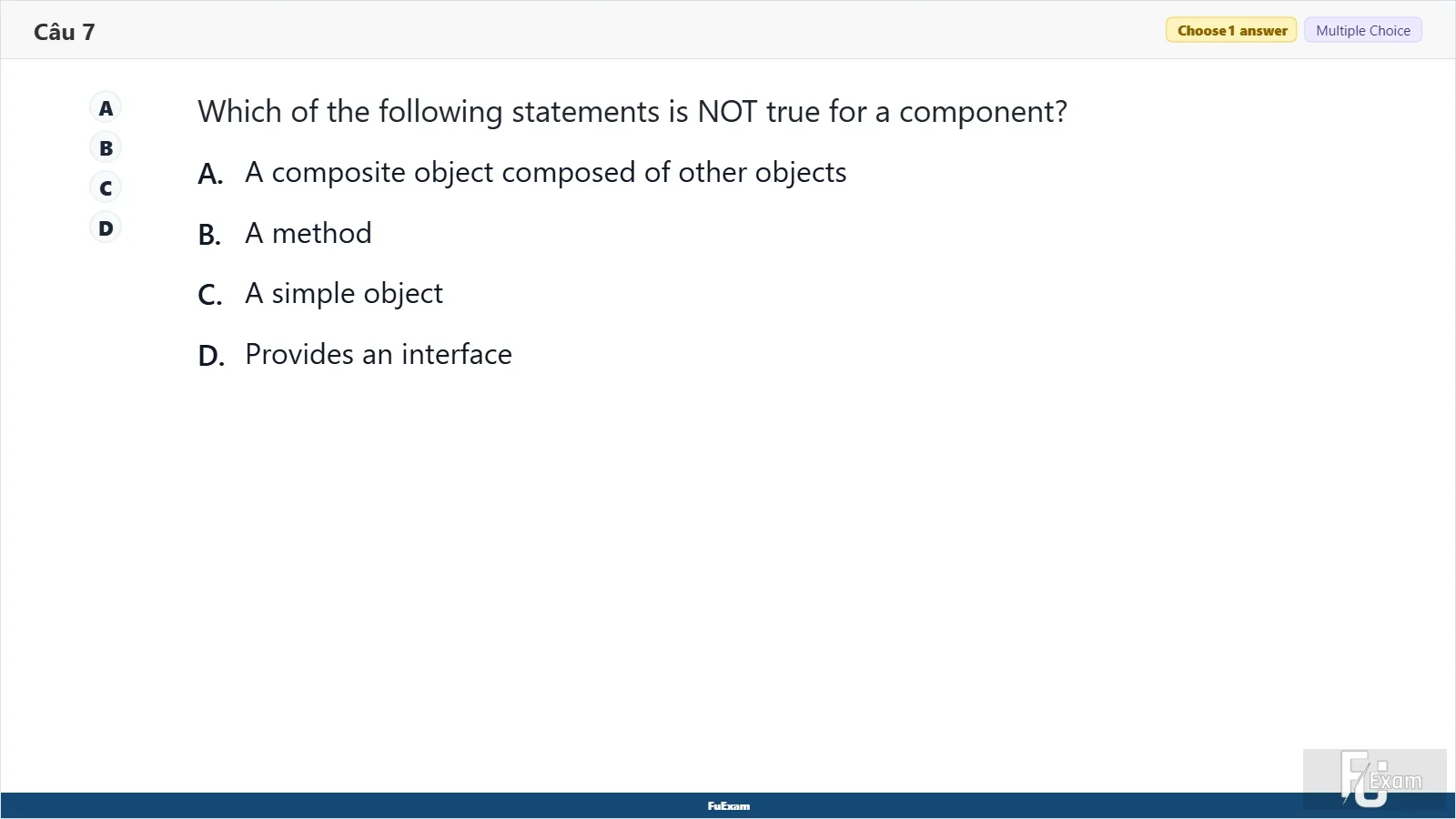 Câu 7

Choose 1 answer

Multiple Choice

A
B
C
D

Which of the following statements is NOT true for a component?

A. A composite object composed of other objects

B. A method

C. A simple object

D. Provides an interface

FuExam

FU Exam